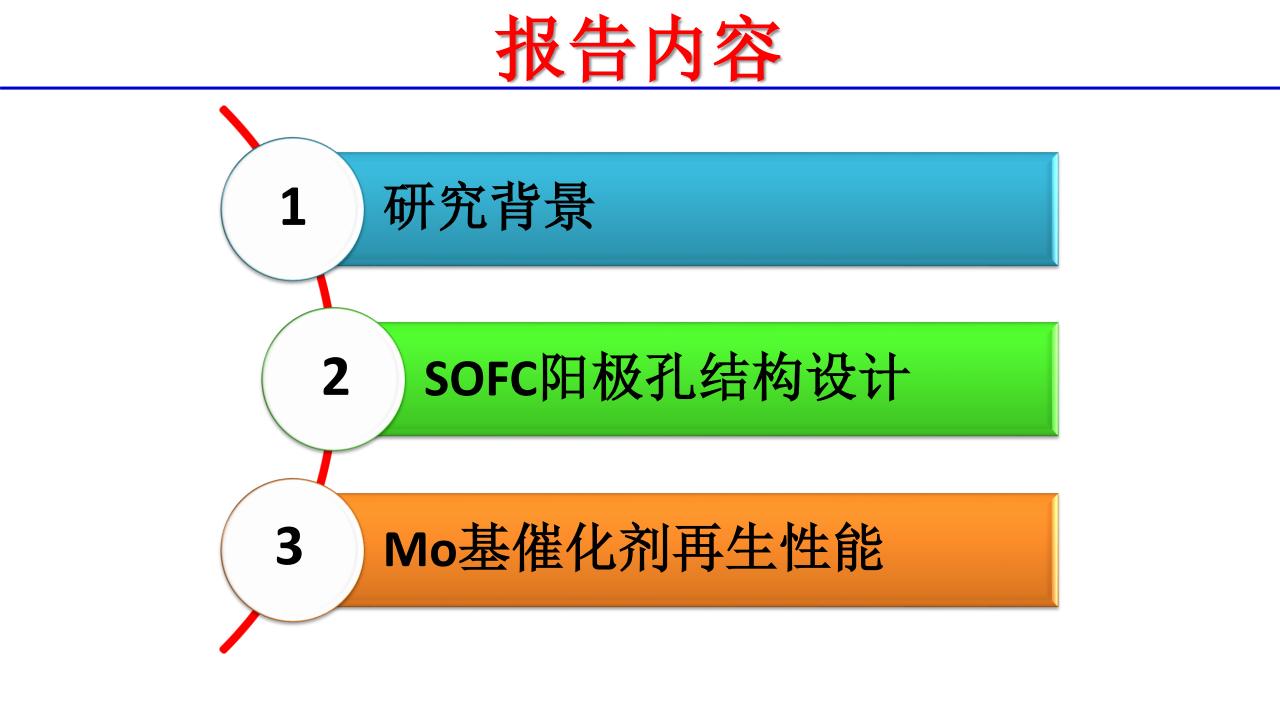 报告内容

1 研究背景

2 SOFC阳极孔结构设计

3 Mo基催化剂再生性能